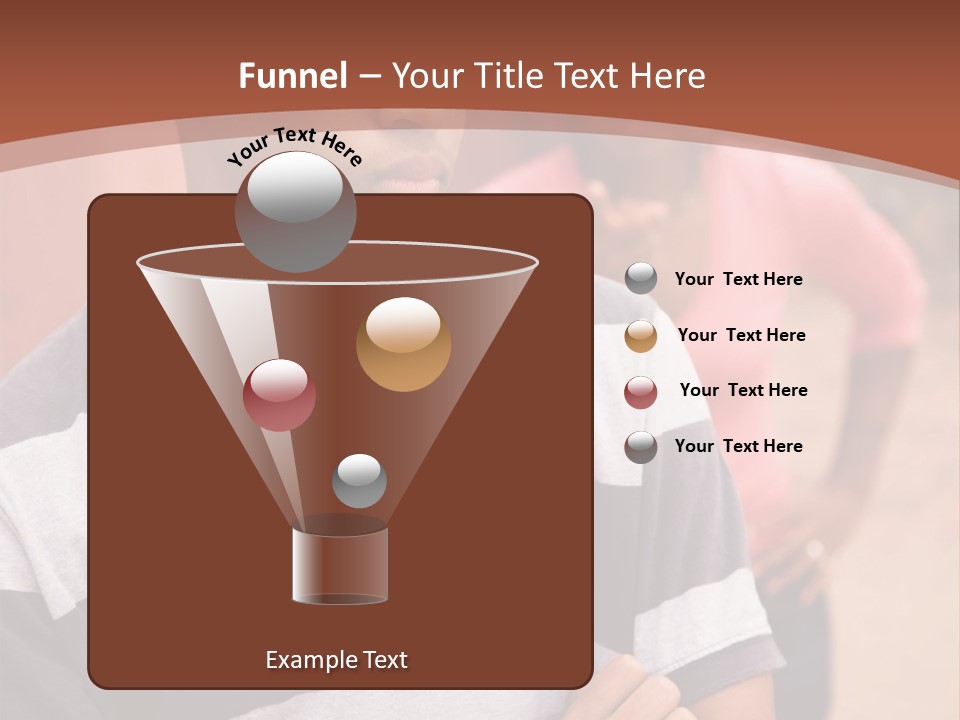 Funnel – Your Title Text Here

Your Text Here

Your Text Here

Your Text Here

Your Text Here

Your Text Here

Example Text